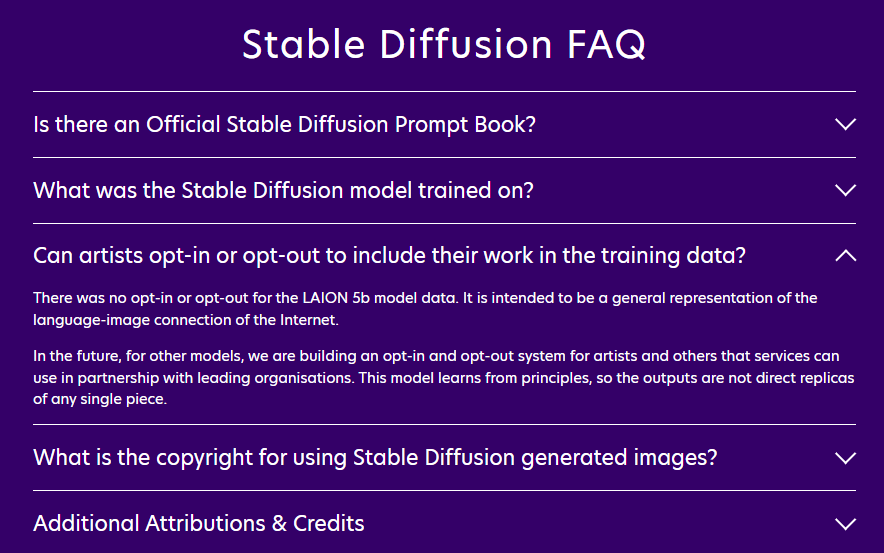 Stable Diffusion FAQ

Is there an Official Stable Diffusion Prompt Book?

What was the Stable Diffusion model trained on?

Can artists opt-in or opt-out to include their work in the training data?

There was no opt-in or opt-out for the LAION 5b model data. It is intended to be a general representation of the language-image connection of the Internet.

In the future, for other models, we are building an opt-in and opt-out system for artists and others that services can use in partnership with leading organisations. This model learns from principles, so the outputs are not direct replicas of any single piece.

What is the copyright for using Stable Diffusion generated images?

Additional Attributions & Credits